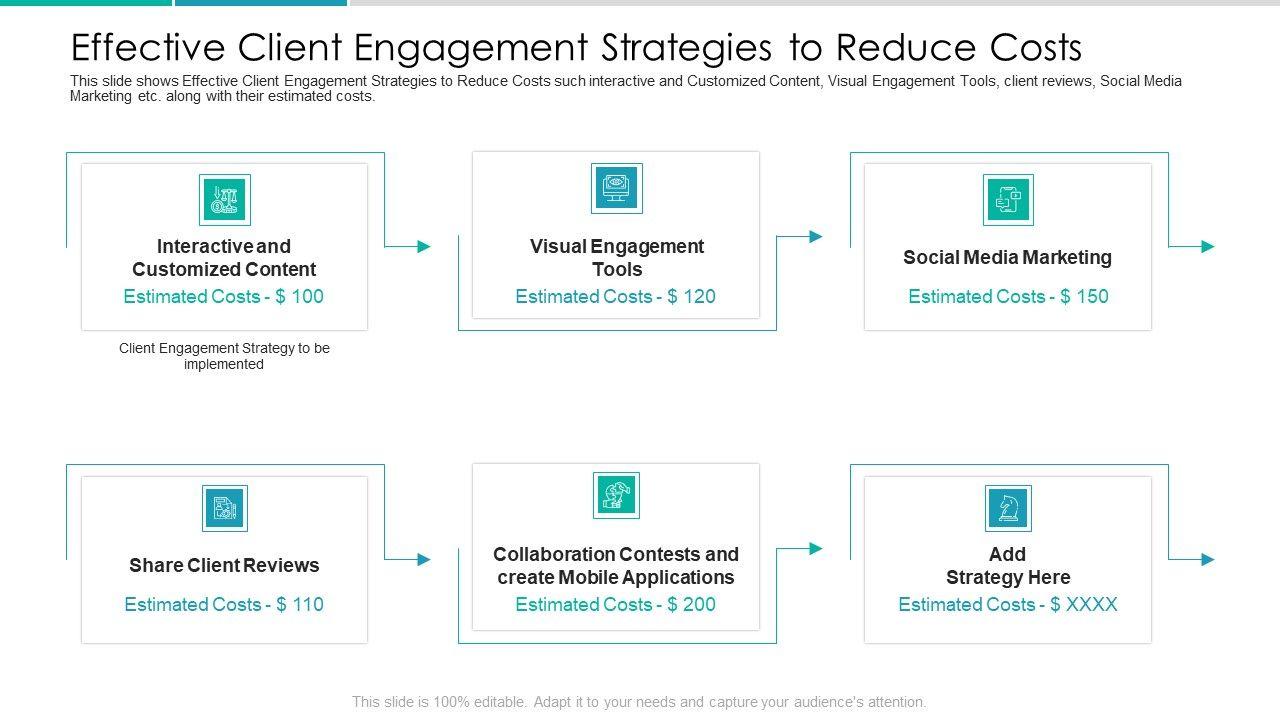 Effective Client Engagement Strategies to Reduce Costs

This slide shows Effective Client Engagement Strategies to Reduce Costs such interactive and Customized Content, Visual Engagement Tools, client reviews, Social Media Marketing etc. along with their estimated costs.

Interactive and Customized Content
Estimated Costs - $ 100

Client Engagement Strategy to be implemented

Visual Engagement Tools
Estimated Costs - $ 120

Social Media Marketing
Estimated Costs - $ 150

Share Client Reviews
Estimated Costs - $ 110

Collaboration Contests and create Mobile Applications
Estimated Costs - $ 200

Add Strategy Here
Estimated Costs - $ XXXX

This slide is 100% editable. Adapt it to your needs and capture your audience's attention.